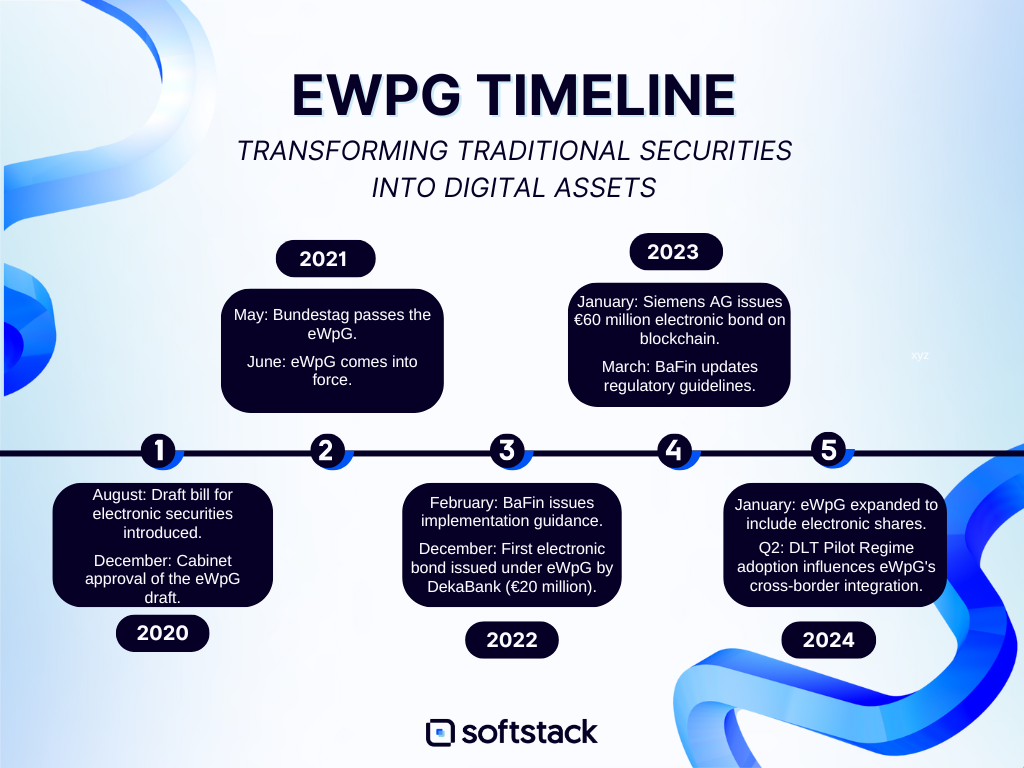 EWPG TIMELINE

TRANSFORMING TRADITIONAL SECURITIES INTO DIGITAL ASSETS

2021

May: Bundestag passes the eWpG.

June: eWpG comes into force.

2023

January: Siemens AG issues €60 million electronic bond on blockchain.

March: BaFin updates regulatory guidelines.

xyz

1

2

3

4

5

August: Draft bill for electronic securities introduced.

December: Cabinet approval of the eWpG draft.

2020

February: BaFin issues implementation guidance.

December: First electronic bond issued under eWpG by DekaBank (€20 million).

2022

January: eWpG expanded to include electronic shares.

Q2: DLT Pilot Regime adoption influences eWpG's cross-border integration.

2024

softstack